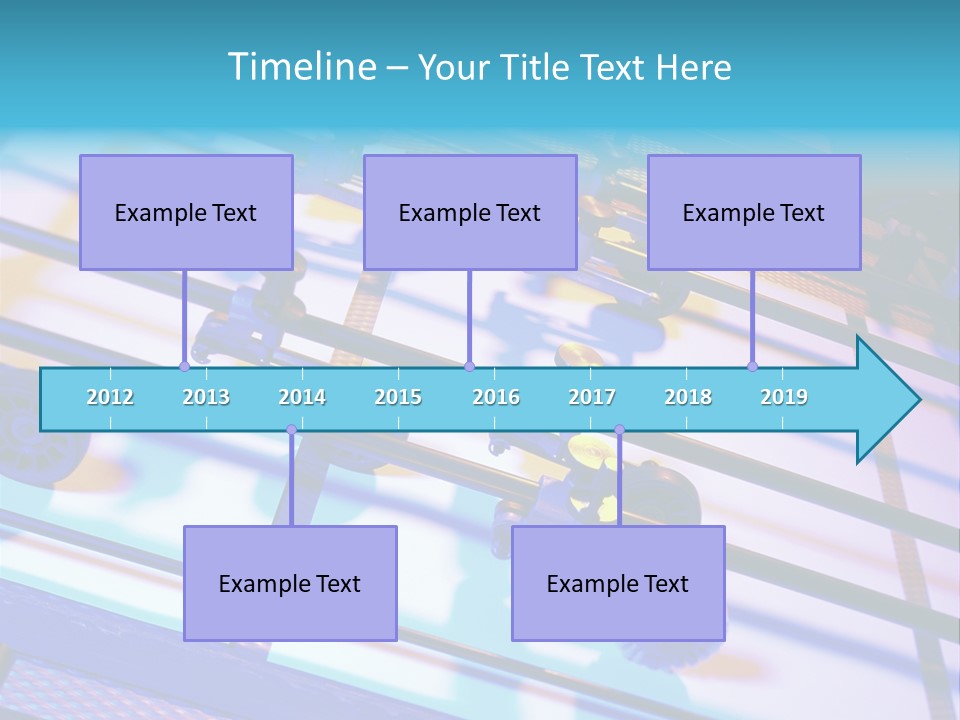 Timeline – Your Title Text Here

Example Text

Example Text

Example Text

2012 2013 2014 2015 2016 2017 2018 2019

Example Text

Example Text